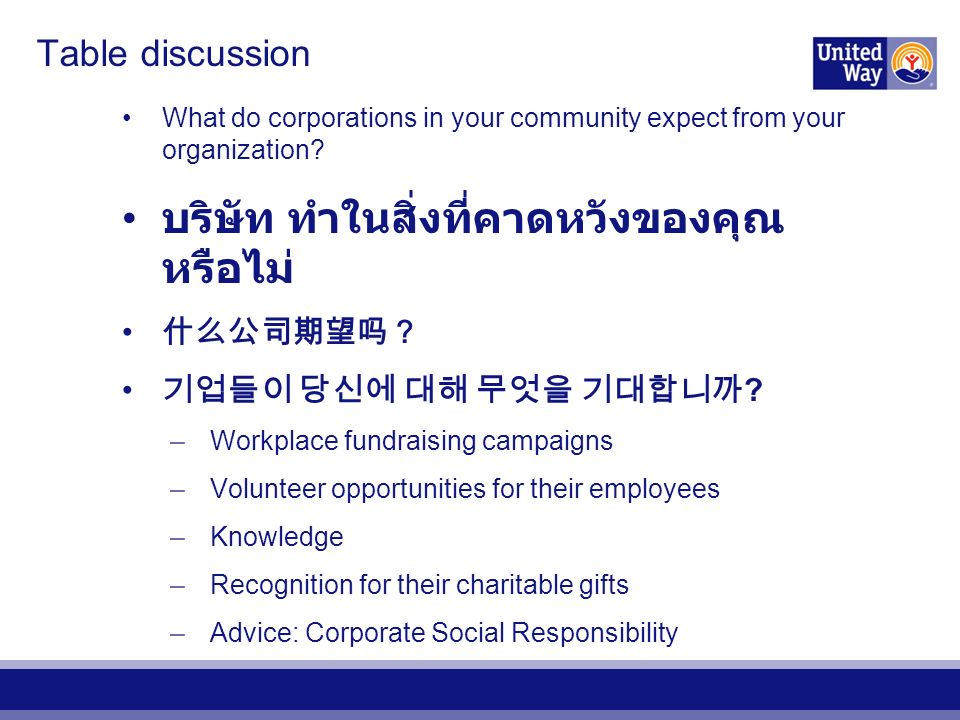 Table discussion

United Way

• What do corporations in your community expect from your organization?

• บริษัท ทำในสิ่งที่คาดหวังของคุณหรือไม่

• 什么公司期望吗？

• 기업들이 당신에 대해 무엇을 기대합니까?

– Workplace fundraising campaigns

– Volunteer opportunities for their employees

– Knowledge

– Recognition for their charitable gifts

– Advice: Corporate Social Responsibility